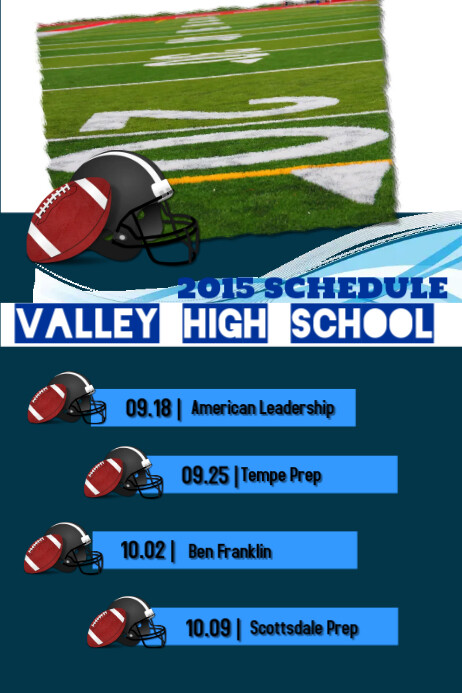 20

2015 SCHEDULE

VALLEY HIGH SCHOOL

09.18 | American Leadership

09.25 | Tempe Prep

10.02 | Ben Franklin

10.09 | Scottsdale Prep